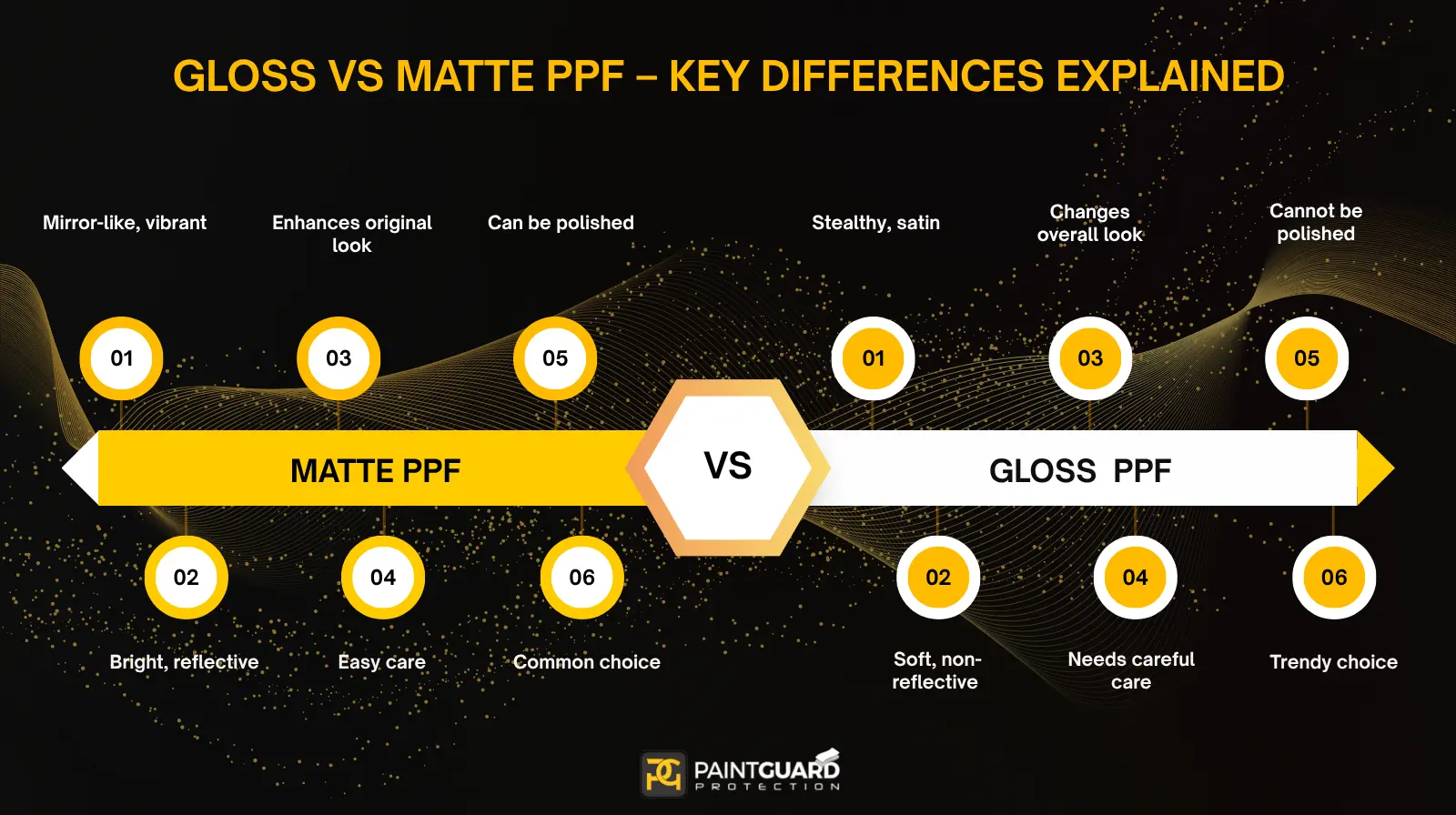 GLOSS VS MATTE PPF – KEY DIFFERENCES EXPLAINED

Mirror-like, vibrant

Enhances original look

Can be polished

Stealthy, satin

Changes overall look

Cannot be polished

01

03

05

01

03

05

MATTE PPF

VS

GLOSS PPF

02

04

06

02

04

06

Bright, reflective

Easy care

Common choice

Soft, non-reflective

Needs careful care

Trendy choice

PG PAINTGUARD PROTECTION